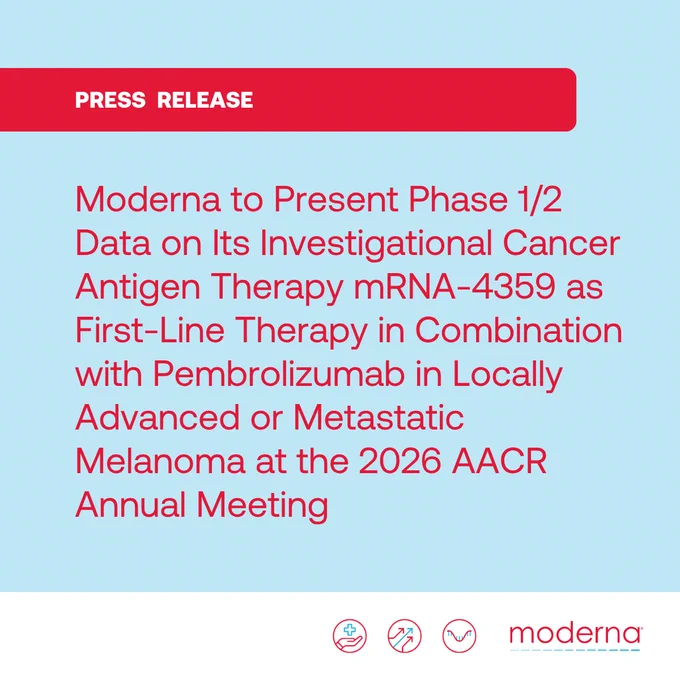 PRESS RELEASE

Moderna to Present Phase 1/2 Data on Its Investigational Cancer Antigen Therapy mRNA-4359 as First-Line Therapy in Combination with Pembrolizumab in Locally Advanced or Metastatic Melanoma at the 2026 AACR Annual Meeting

moderna